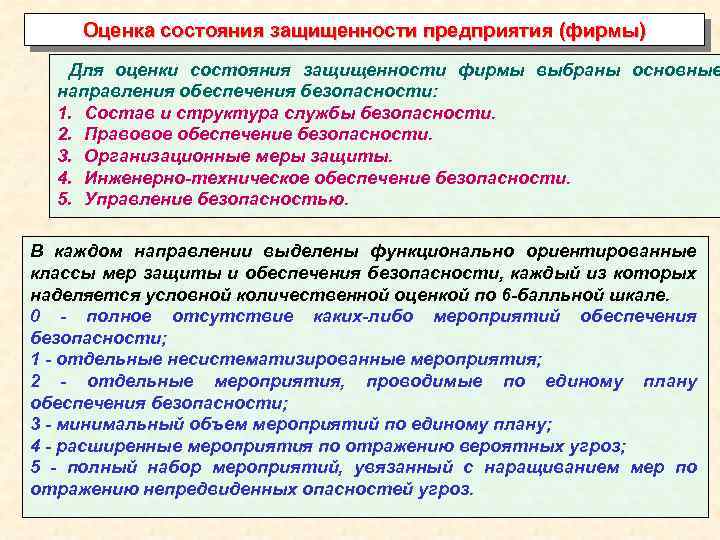 Оценка состояния защищенности предприятия (фирмы)

Для оценки состояния защищенности фирмы выбраны основные направления обеспечения безопасности:
1. Состав и структура службы безопасности.
2. Правовое обеспечение безопасности.
3. Организационные меры защиты.
4. Инженерно-техническое обеспечение безопасности.
5. Управление безопасностью.

В каждом направлении выделены функционально ориентированные классы мер защиты и обеспечения безопасности, каждый из которых наделяется условной количественной оценкой по 6-балльной шкале.
0 - полное отсутствие каких-либо мероприятий обеспечения безопасности;
1 - отдельные несистематизированные мероприятия;
2 - отдельные мероприятия, проводимые по единому плану обеспечения безопасности;
3 - минимальный объем мероприятий по единому плану;
4 - расширенные мероприятия по отражению вероятных угроз;
5 - полный набор мероприятий, увязанный с наращиванием мер по отражению непредвиденных опасностей угроз.